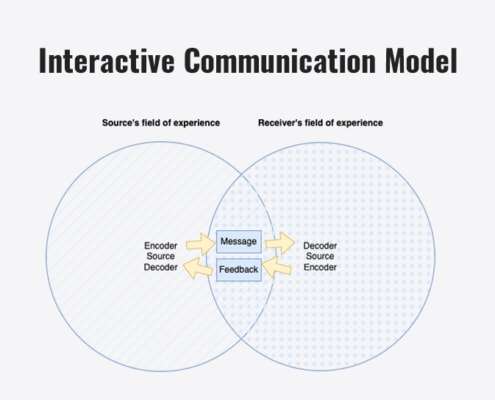 Interactive Communication Model

Source's field of experience

Receiver's field of experience

Encoder
Source
Decoder

Message

Feedback

Decoder
Source
Encoder